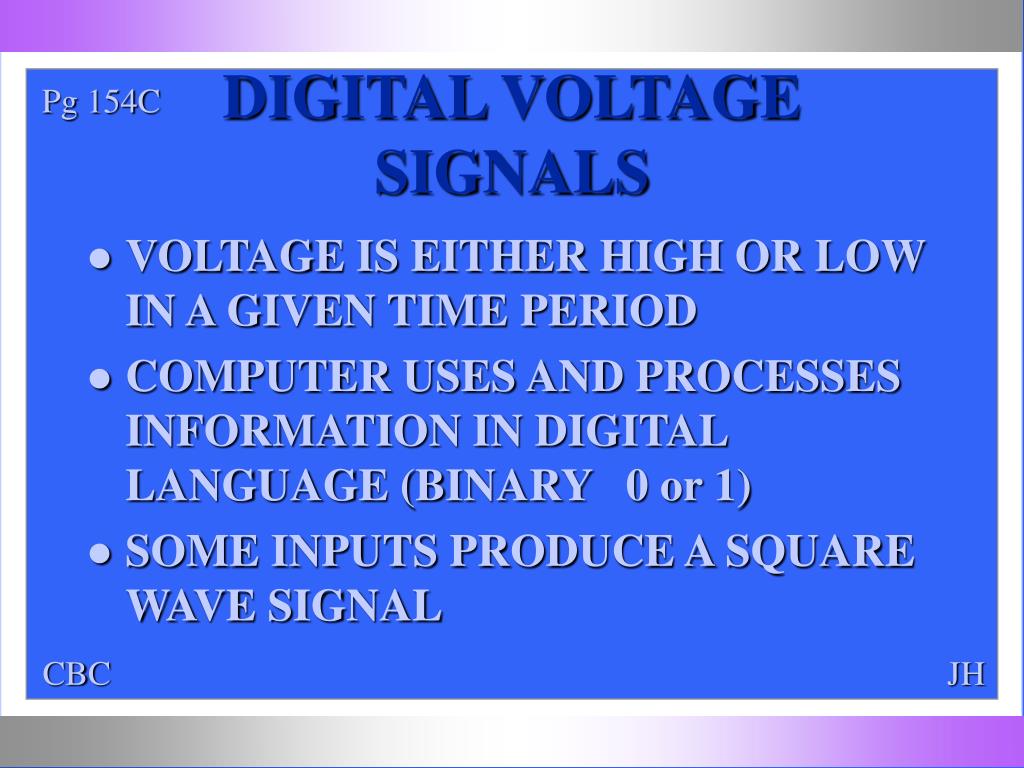 Pg 154C

DIGITAL VOLTAGE SIGNALS

● VOLTAGE IS EITHER HIGH OR LOW IN A GIVEN TIME PERIOD

● COMPUTER USES AND PROCESSES INFORMATION IN DIGITAL LANGUAGE (BINARY 0 or 1)

● SOME INPUTS PRODUCE A SQUARE WAVE SIGNAL

CBC

JH